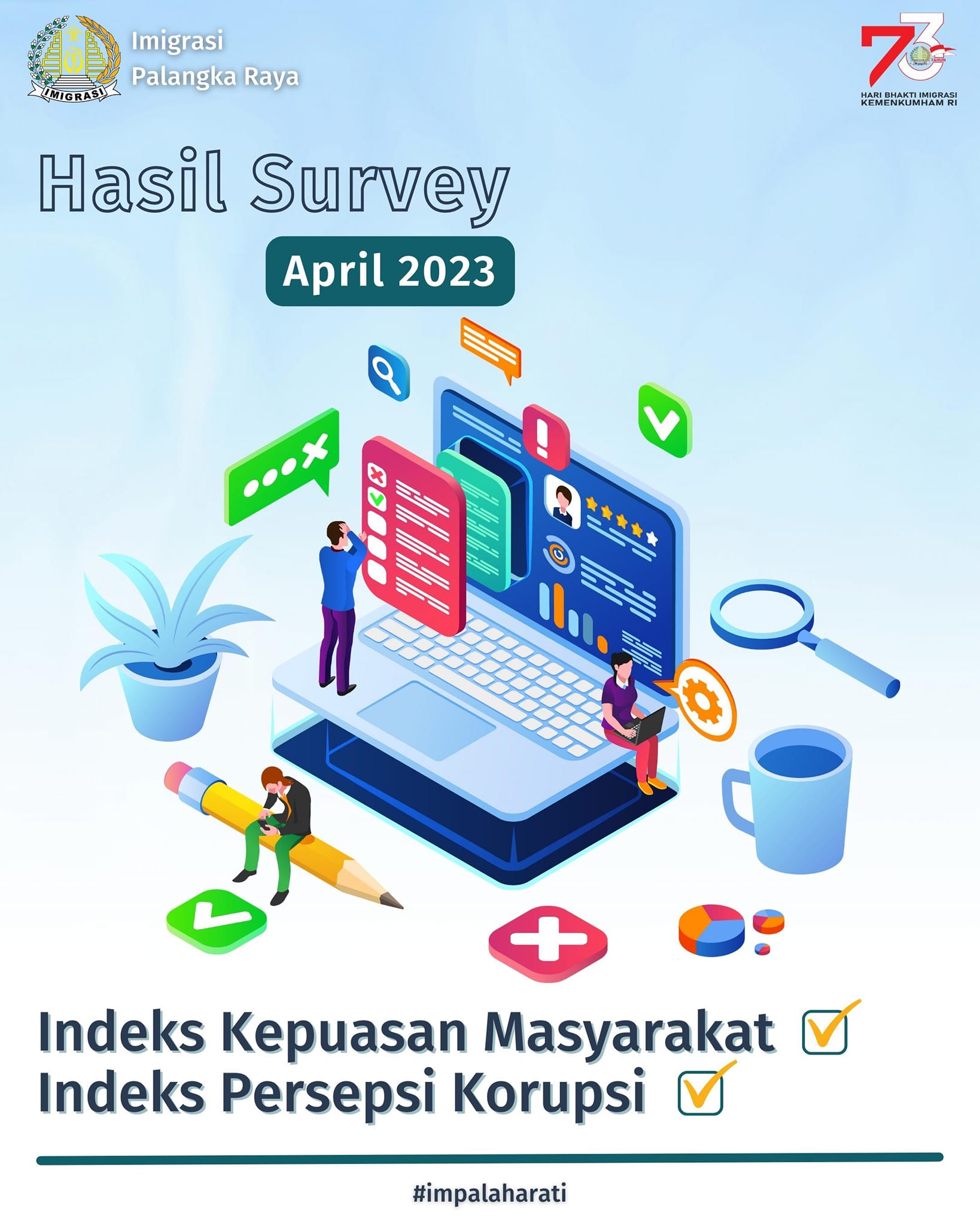 IMIGRASI

Imigrasi
Palangka Raya

73 TAHUN
HARI BHAKTI IMIGRASI
KEMENKUMHAM RI

Hasil Survey

April 2023

Indeks Kepuasan Masyarakat
Indeks Persepsi Korupsi

#impalaharati